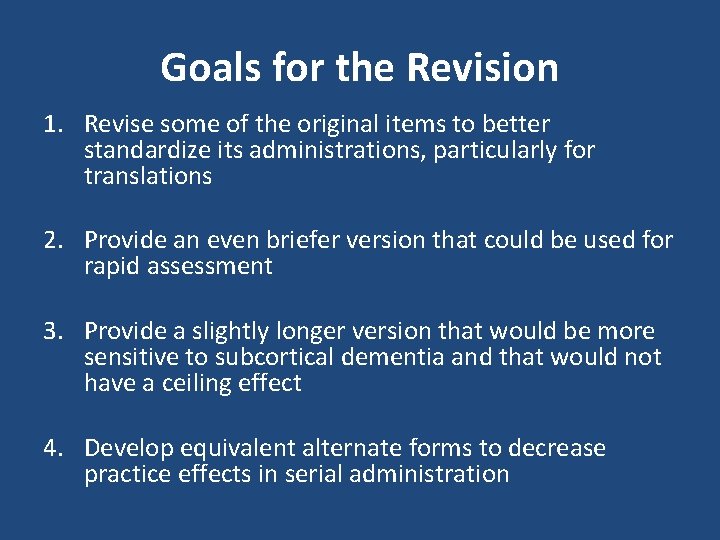 Goals for the Revision

1. Revise some of the original items to better standardize its administrations, particularly for translations

2. Provide an even briefer version that could be used for rapid assessment

3. Provide a slightly longer version that would be more sensitive to subcortical dementia and that would not have a ceiling effect

4. Develop equivalent alternate forms to decrease practice effects in serial administration